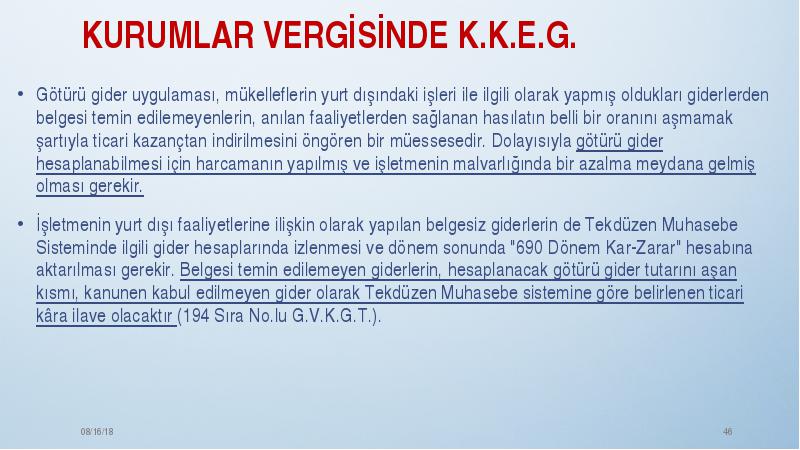 KURUMLAR VERGİSİNDE K.K.E.G.

• Götürü gider uygulaması, mükelleflerin yurt dışındaki işleri ile ilgili olarak yapmış oldukları giderlerden belgesi temin edilemeyenlerin, anılan faaliyetlerden sağlanan hasılatın belli bir oranını aşmamak şartıyla ticari kazançtan indirilmesini öngören bir müessesedir. Dolayısıyla götürü gider hesaplanabilmesi için harcamanın yapılmış ve işletmenin malvarlığında bir azalma meydana gelmiş olması gerekir.

• İşletmenin yurt dışı faaliyetlerine ilişkin olarak yapılan belgesiz giderlerin de Tekdüzen Muhasebe Sisteminde ilgili gider hesaplarında izlenmesi ve dönem sonunda "690 Dönem Kar-Zarar" hesabına aktarılması gerekir. Belgesi temin edilemeyen giderlerin, hesaplanacak götürü gider tutarını aşan kısmı, kanunen kabul edilmeyen gider olarak Tekdüzen Muhasebe sistemine göre belirlenen ticari kâra ilave olacaktır (194 Sıra No.lu G.V.K.G.T.).

08/16/18

46